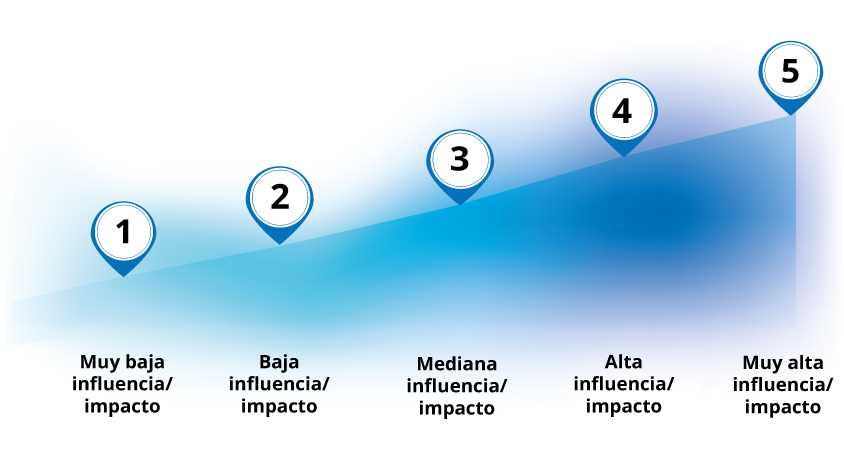 1

2

3

4

5

Muy baja influencia/ impacto

Baja influencia/ impacto

Mediana influencia/ impacto

Alta influencia/ impacto

Muy alta influencia/ impacto